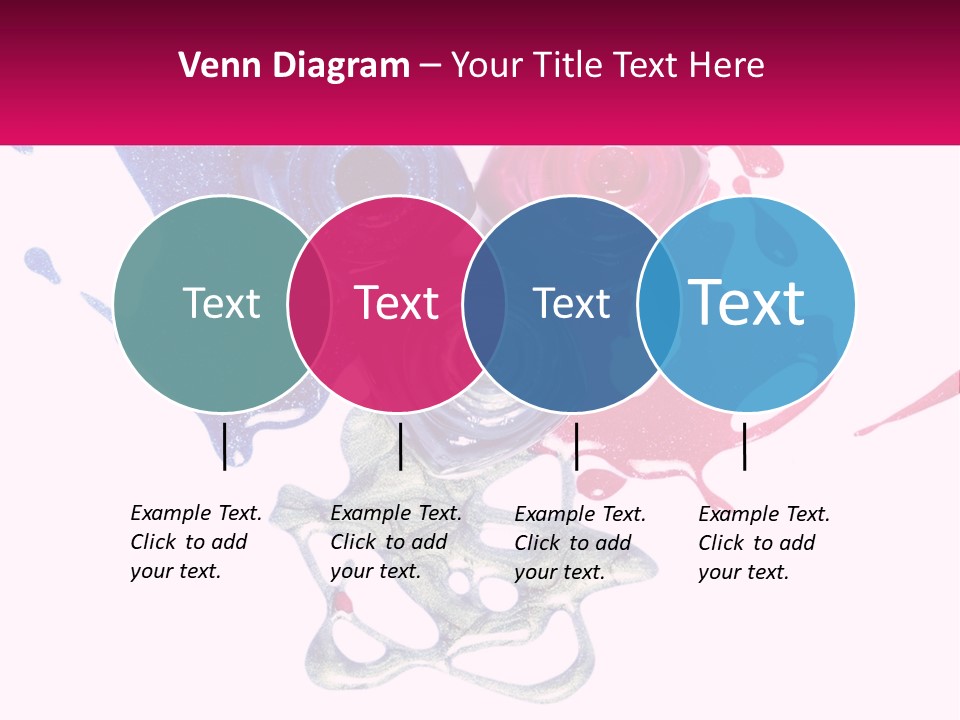 Venn Diagram – Your Title Text Here

Text

Text

Text

Text

Example Text. Click to add your text.

Example Text. Click to add your text.

Example Text. Click to add your text.

Example Text. Click to add your text.